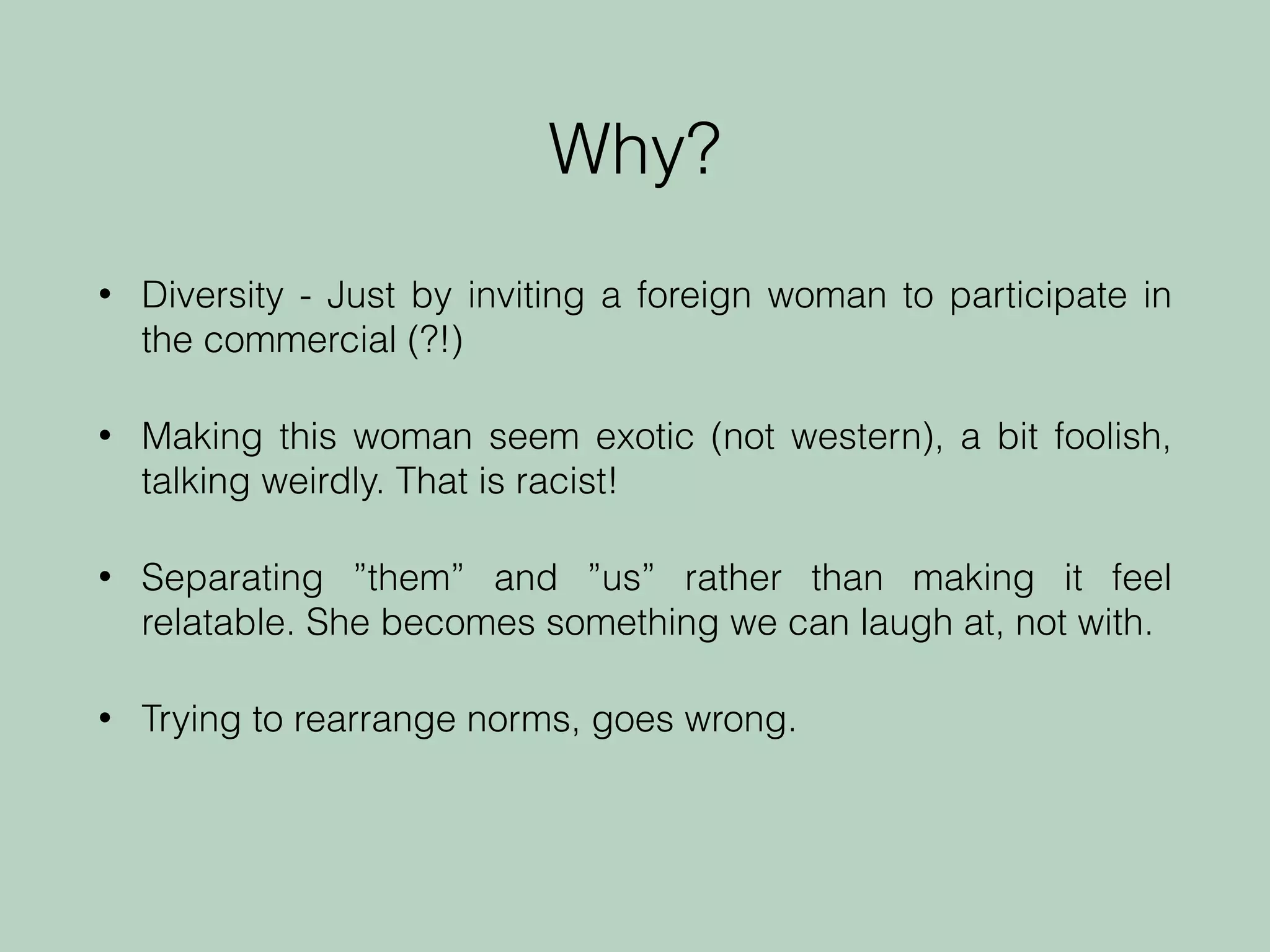 Why?

• Diversity - Just by inviting a foreign woman to participate in the commercial (?!)

• Making this woman seem exotic (not western), a bit foolish, talking weirdly. That is racist!

• Separating ”them” and ”us” rather than making it feel relatable. She becomes something we can laugh at, not with.

• Trying to rearrange norms, goes wrong.